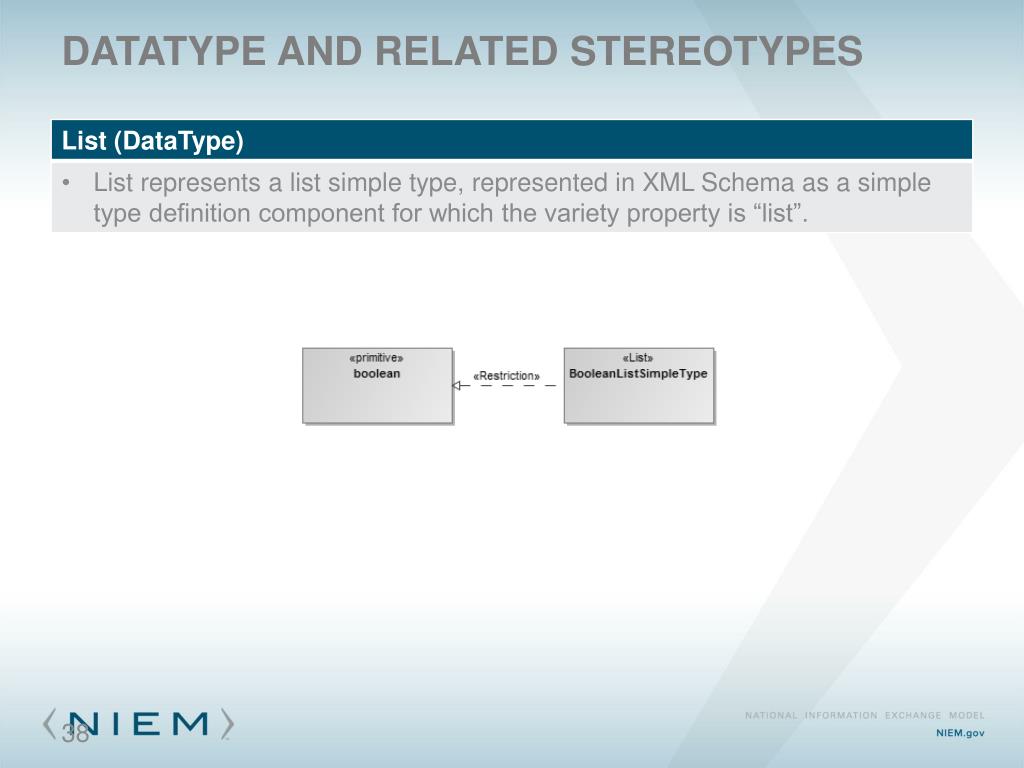 DATATYPE AND RELATED STEREOTYPES

| List (DataType) |
|---|
| • List represents a list simple type, represented in XML Schema as a simple type definition component for which the variety property is “list”. |

«primitive»
boolean

«Restriction»

«List»
BooleanListSimpleType

NIEM

38

NATIONAL INFORMATION EXCHANGE MODEL
NIEM.gov